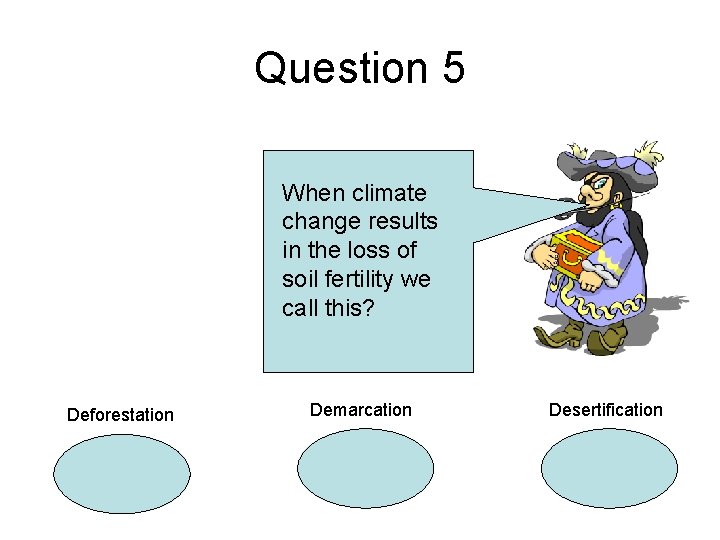 Question 5

When climate change results in the loss of soil fertility we call this?

Deforestation

Demarcation

Desertification